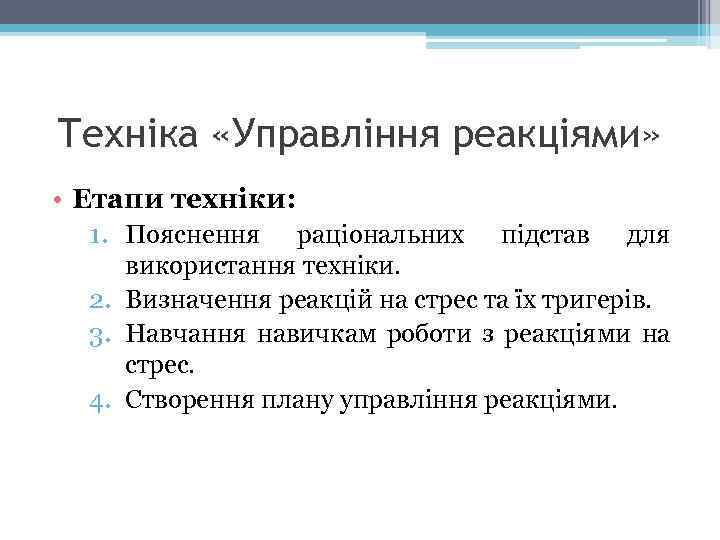 Техніка «Управління реакціями»

• Етапи техніки:
1. Пояснення раціональних підстав для використання техніки.
2. Визначення реакцій на стрес та їх тригерів.
3. Навчання навичкам роботи з реакціями на стрес.
4. Створення плану управління реакціями.